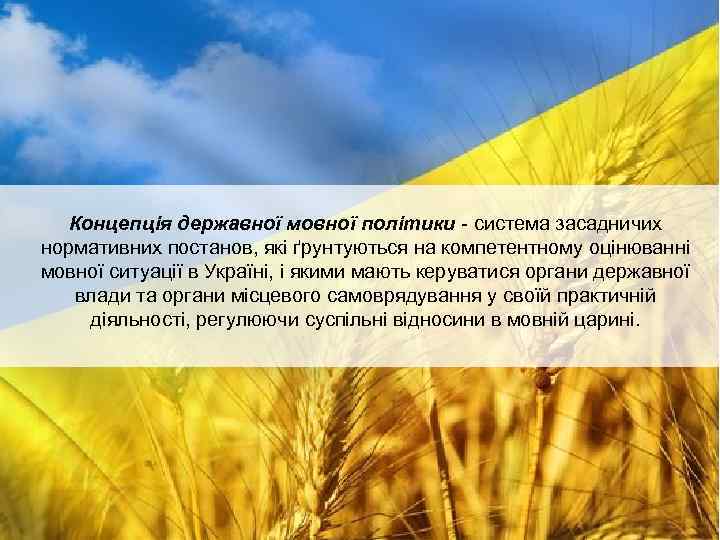 Концепція державної мовної політики - система засадничих нормативних постанов, які ґрунтуються на компетентному оцінюванні мовної ситуації в Україні, і якими мають керуватися органи державної влади та органи місцевого самоврядування у своїй практичній діяльності, регулюючи суспільні відносини в мовній царині.